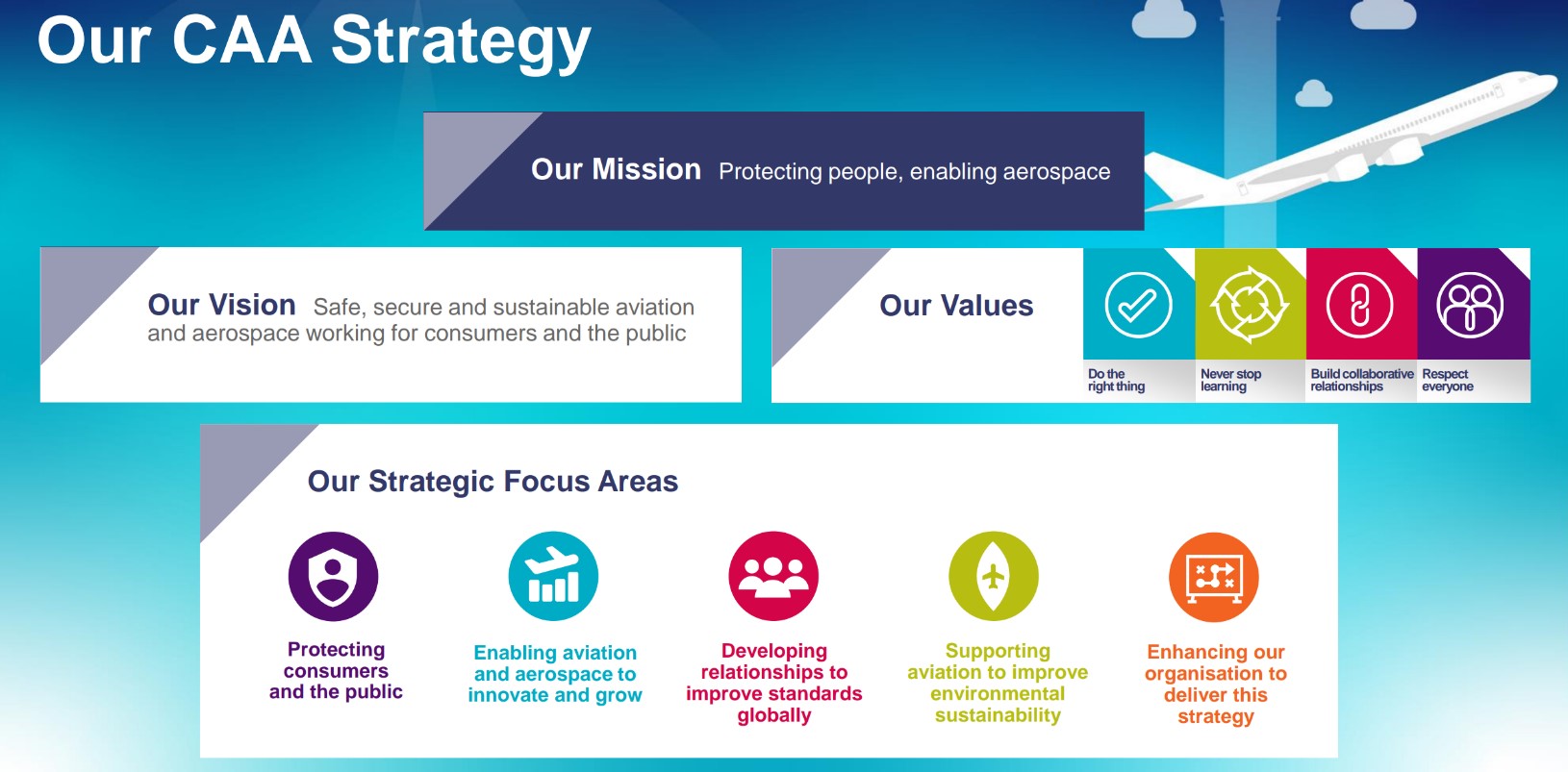 Our CAA Strategy

Our Mission Protecting people, enabling aerospace

Our Vision Safe, secure and sustainable aviation and aerospace working for consumers and the public

Our Values

Do the right thing

Never stop learning

Build collaborative relationships

Respect everyone

Our Strategic Focus Areas

Protecting consumers and the public

Enabling aviation and aerospace to innovate and grow

Developing relationships to improve standards globally

Supporting aviation to improve environmental sustainability

Enhancing our organisation to deliver this strategy